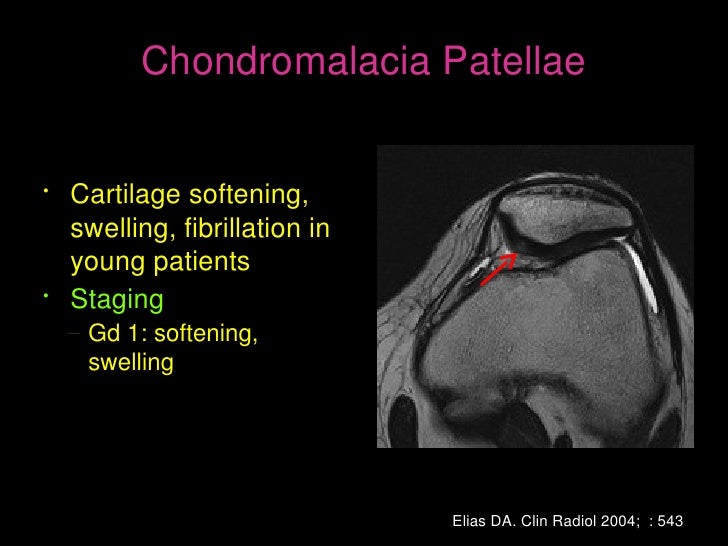 Chondromalacia Patellae

• Cartilage softening, swelling, fibrillation in young patients
• Staging
– Gd 1: softening, swelling

Elias DA. Clin Radiol 2004; : 543